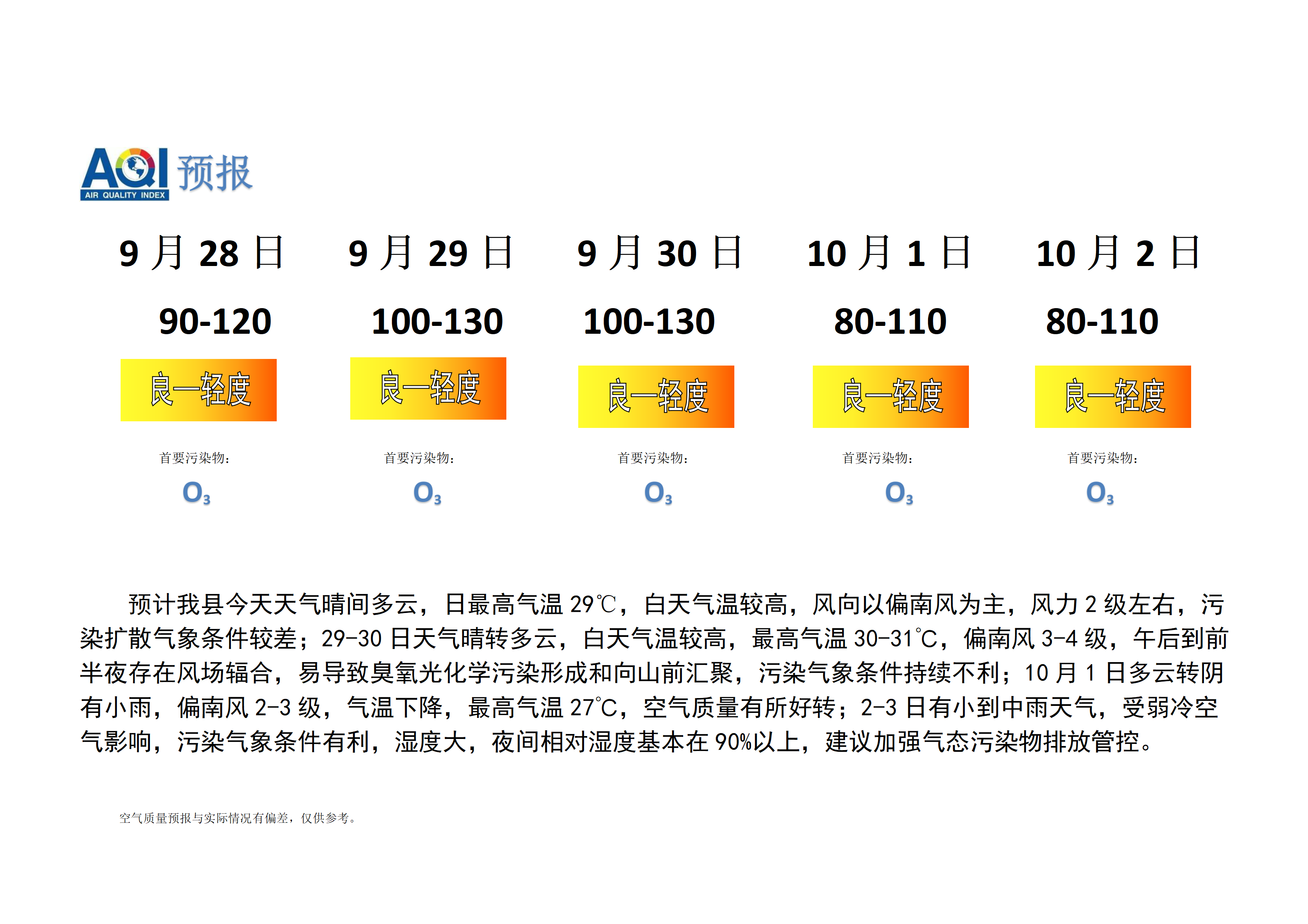 AQI 预报
AIR QUALITY INDEX

| 9 月 28 日 | 9 月 29 日 | 9 月 30 日 | 10 月 1 日 | 10 月 2 日 |
|---|---|---|---|---|
| 90-120 | 100-130 | 100-130 | 80-110 | 80-110 |
| 良—轻度 | 良—轻度 | 良—轻度 | 良—轻度 | 良—轻度 |
| 首要污染物: | 首要污染物: | 首要污染物: | 首要污染物: | 首要污染物: |
| $O_3$ | $O_3$ | $O_3$ | $O_3$ | $O_3$ |

预计我县今天天气晴间多云，日最高气温 29℃，白天气温较高，风向以偏南风为主，风力 2 级左右，污染扩散气象条件较差；29-30 日天气晴转多云，白天气温较高，最高气温 30-31℃，偏南风 3-4 级，午后到前半夜存在风场辐合，易导致臭氧光化学污染形成和向山前汇聚，污染气象条件持续不利；10 月 1 日多云转阴有小雨，偏南风 2-3 级，气温下降，最高气温 27℃，空气质量有所好转；2-3 日有小到中雨天气，受弱冷空气影响，污染气象条件有利，湿度大，夜间相对湿度基本在 90%以上，建议加强气态污染物排放管控。

空气质量预报与实际情况有偏差，仅供参考。